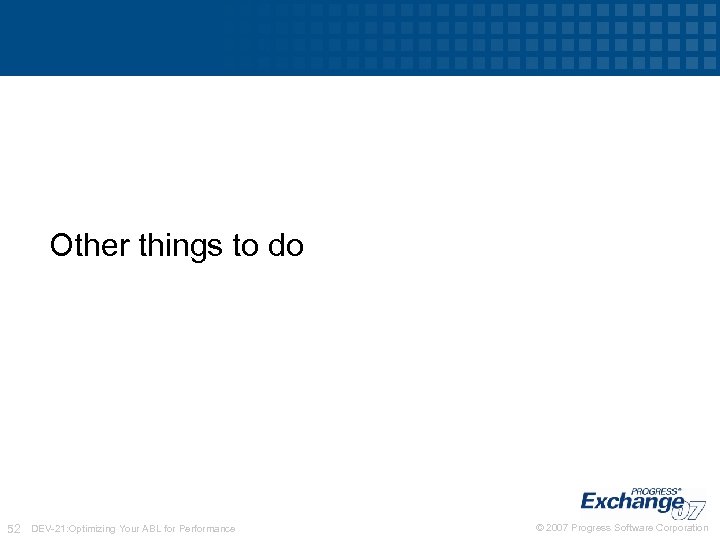 Other things to do

PROGRESS®
Exchange 07

52 DEV-21:Optimizing Your ABL for Performance

© 2007 Progress Software Corporation